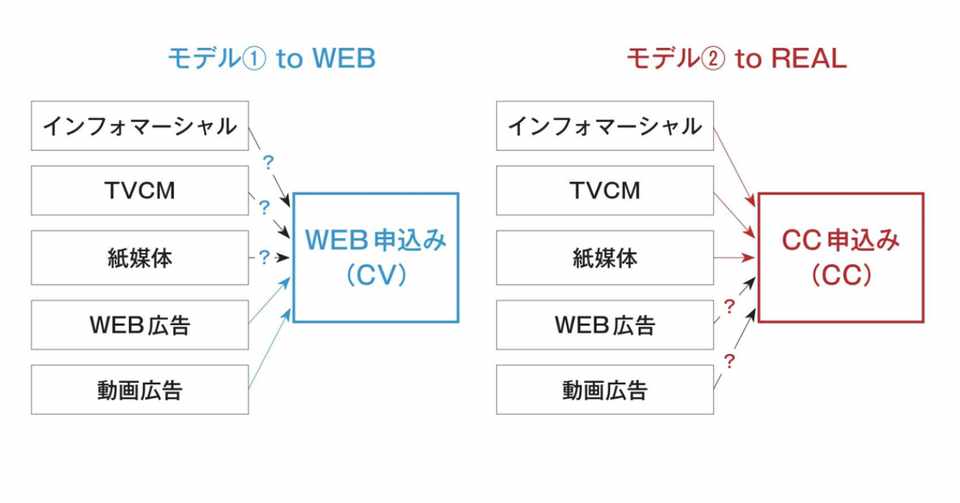 モデル① to WEB

インフォマーシャル
TVCM
紙媒体
WEB広告
動画広告

?
?
?

WEB申込み
（CV）

モデル② to REAL

インフォマーシャル
TVCM
紙媒体
WEB広告
動画広告

?
?

CC申込み
（CC）